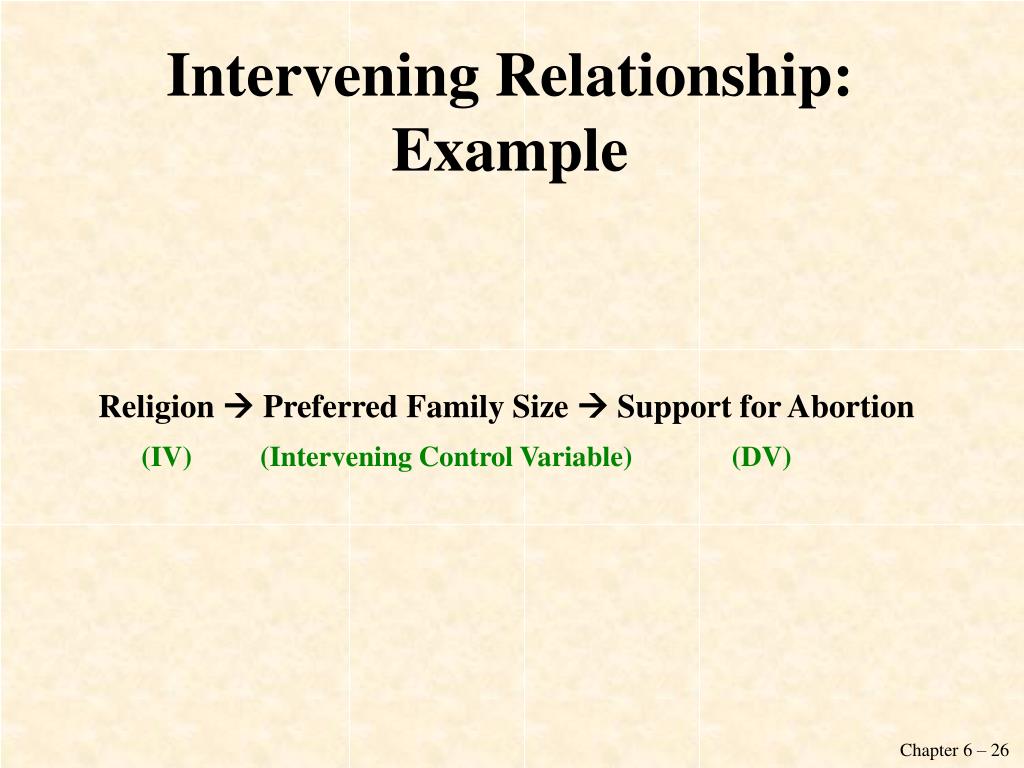 Intervening Relationship: Example

Religion → Preferred Family Size → Support for Abortion
(IV) (Intervening Control Variable) (DV)

Chapter 6 – 26